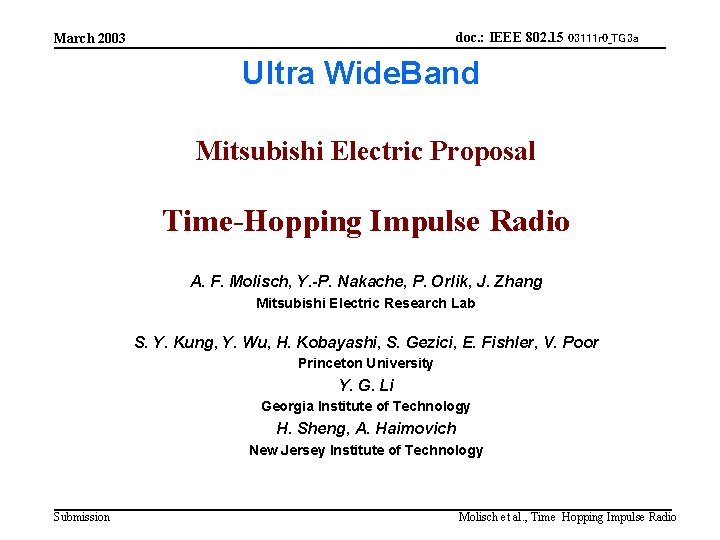 March 2003

doc.: IEEE 802.15 03111r0_TG3a

Ultra WideBand

Mitsubishi Electric Proposal

Time-Hopping Impulse Radio

A. F. Molisch, Y.-P. Nakache, P. Orlik, J. Zhang
Mitsubishi Electric Research Lab

S. Y. Kung, Y. Wu, H. Kobayashi, S. Gezici, E. Fishler, V. Poor
Princeton University
Y. G. Li
Georgia Institute of Technology
H. Sheng, A. Haimovich
New Jersey Institute of Technology

Submission

Molisch et al., Time Hopping Impulse Radio